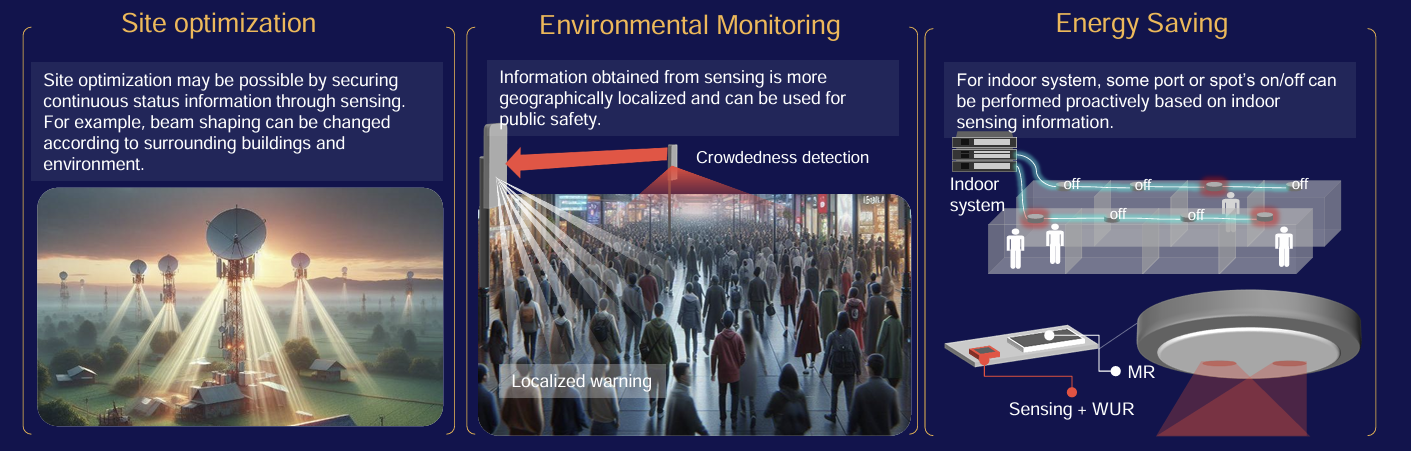 Site optimization

Site optimization may be possible by securing continuous status information through sensing. For example, beam shaping can be changed according to surrounding buildings and environment.

Environmental Monitoring

Information obtained from sensing is more geographically localized and can be used for public safety.

Crowdedness detection

Localized warning

Energy Saving

For indoor system, some port or spot's on/off can be performed proactively based on indoor sensing information.

Indoor system

off

off

off

off

off

MR

Sensing + WUR